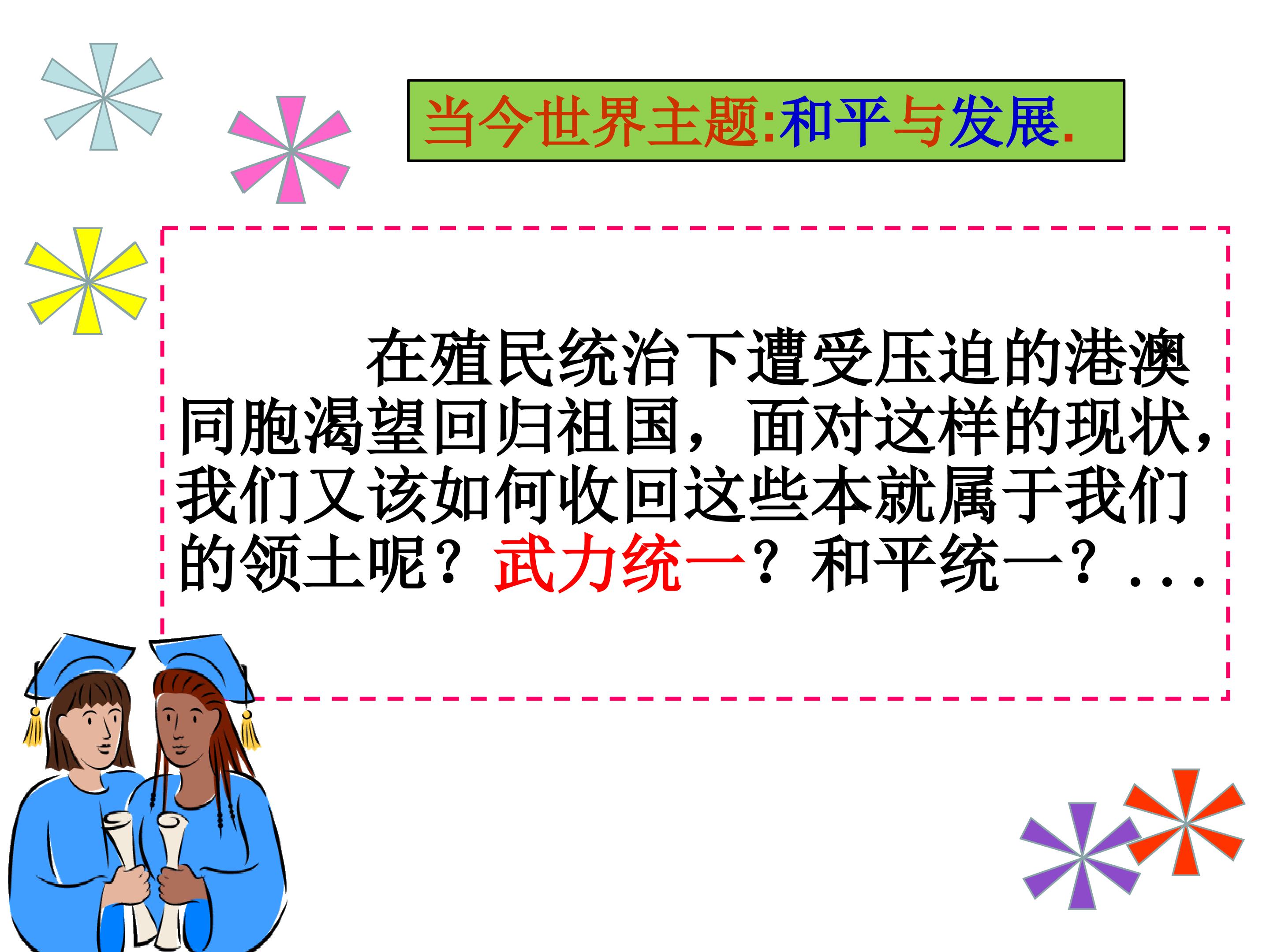 当今世界主题:和平与发展.

在殖民统治下遭受压迫的港澳同胞渴望回归祖国，面对这样的现状，我们又该如何收回这些本就属于我们的领土呢？武力统一？和平统一？...